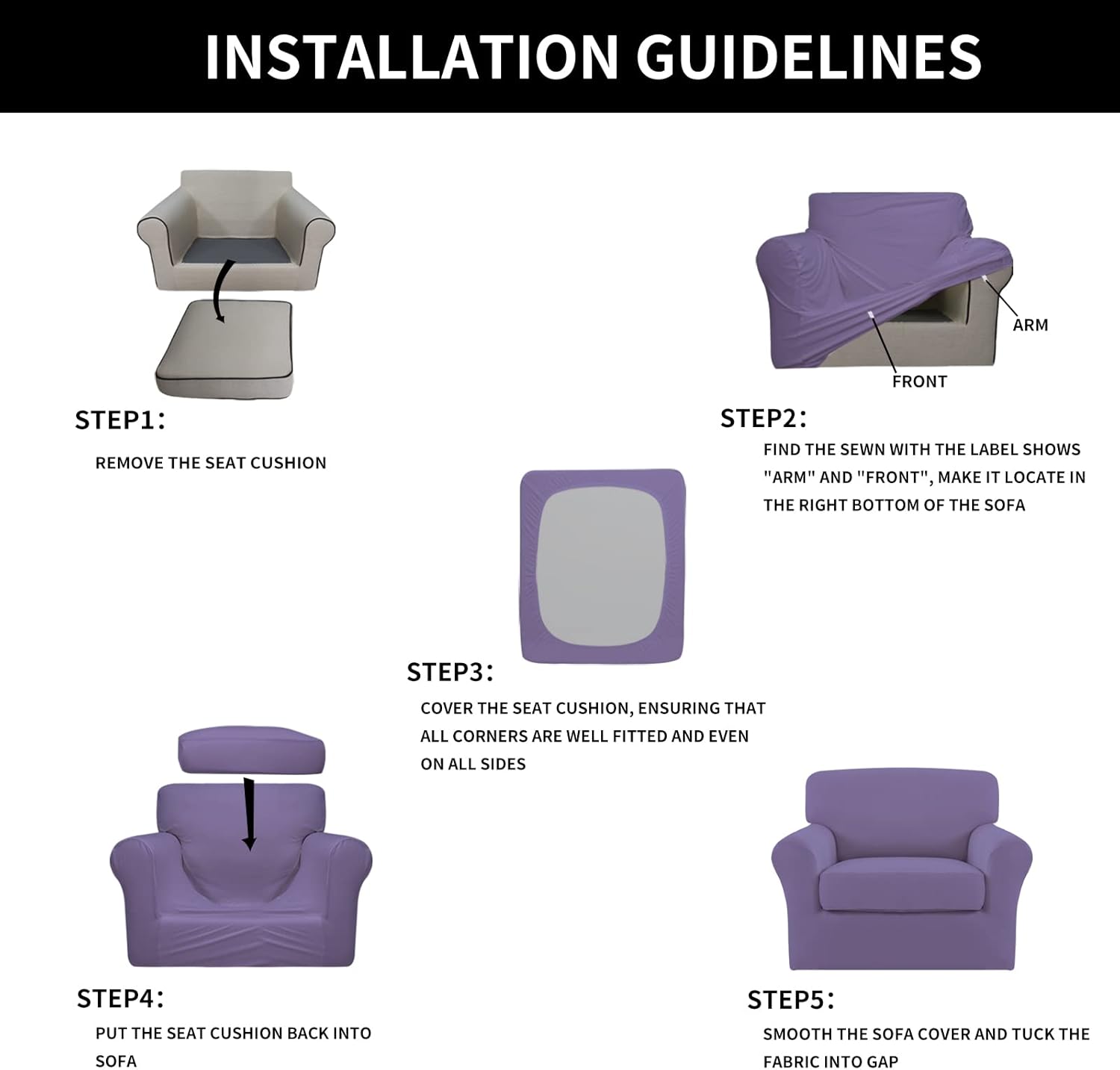 INSTALLATION GUIDELINES

STEP1:
REMOVE THE SEAT CUSHION

ARM
FRONT

STEP2:
FIND THE SEWN WITH THE LABEL SHOWS "ARM" AND "FRONT", MAKE IT LOCATE IN THE RIGHT BOTTOM OF THE SOFA

STEP3:
COVER THE SEAT CUSHION, ENSURING THAT ALL CORNERS ARE WELL FITTED AND EVEN ON ALL SIDES

STEP4:
PUT THE SEAT CUSHION BACK INTO SOFA

STEP5:
SMOOTH THE SOFA COVER AND TUCK THE FABRIC INTO GAP